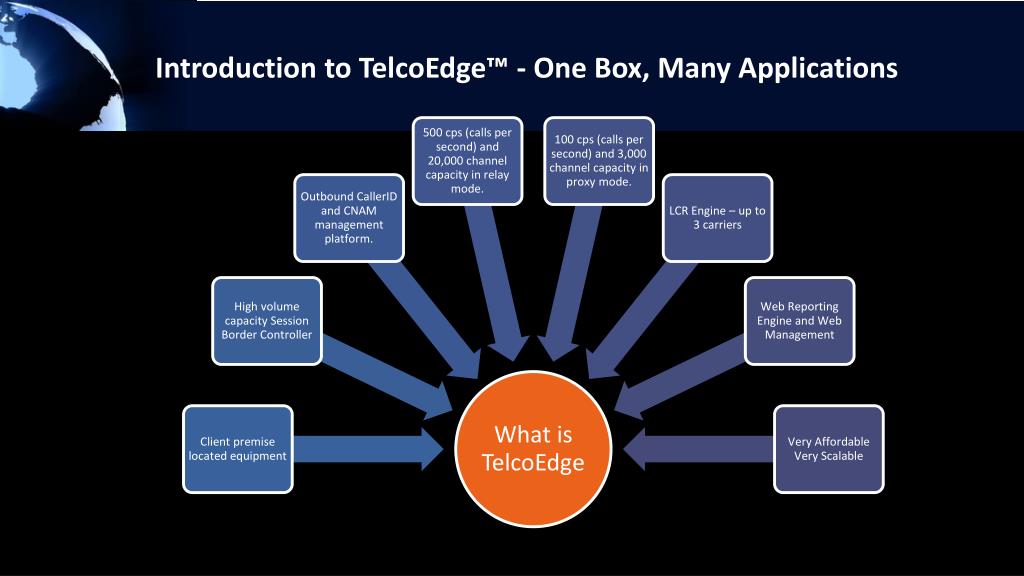 Introduction to TelcoEdge™ - One Box, Many Applications

Client premise located equipment

High volume capacity Session Border Controller

Outbound CallerID and CNAM management platform.

500 cps (calls per second) and 20,000 channel capacity in relay mode.

100 cps (calls per second) and 3,000 channel capacity in proxy mode.

LCR Engine – up to 3 carriers

Web Reporting Engine and Web Management

Very Affordable Very Scalable

What is TelcoEdge